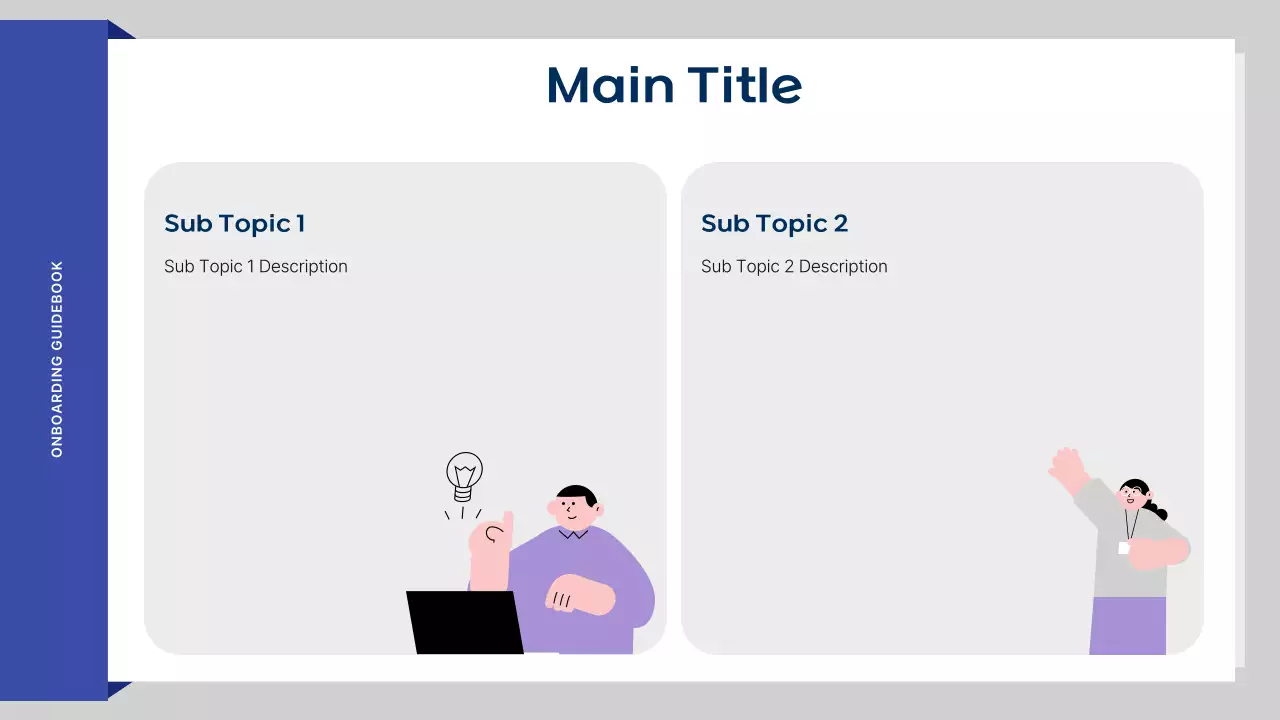 ONBOARDING GUIDEBOOK

Main Title

Sub Topic 1

Sub Topic 1 Description

Sub Topic 2

Sub Topic 2 Description